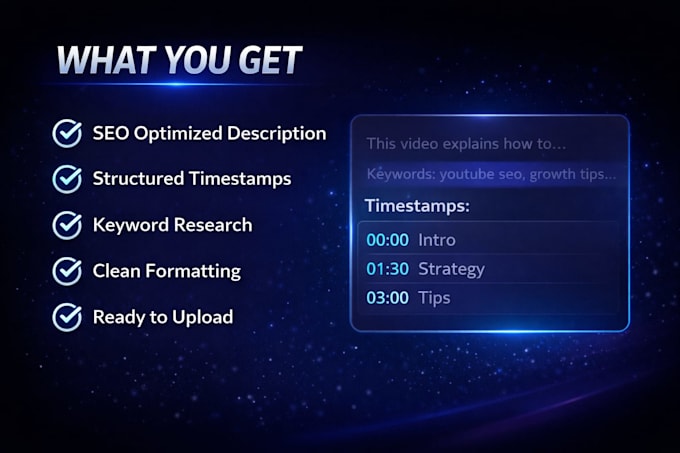 WHAT YOU GET

SEO Optimized Description
Structured Timestamps
Keyword Research
Clean Formatting
Ready to Upload

This video explains how to...
Keywords: youtube seo, growth tips...
Timestamps:
00:00 Intro
01:30 Strategy
03:00 Tips